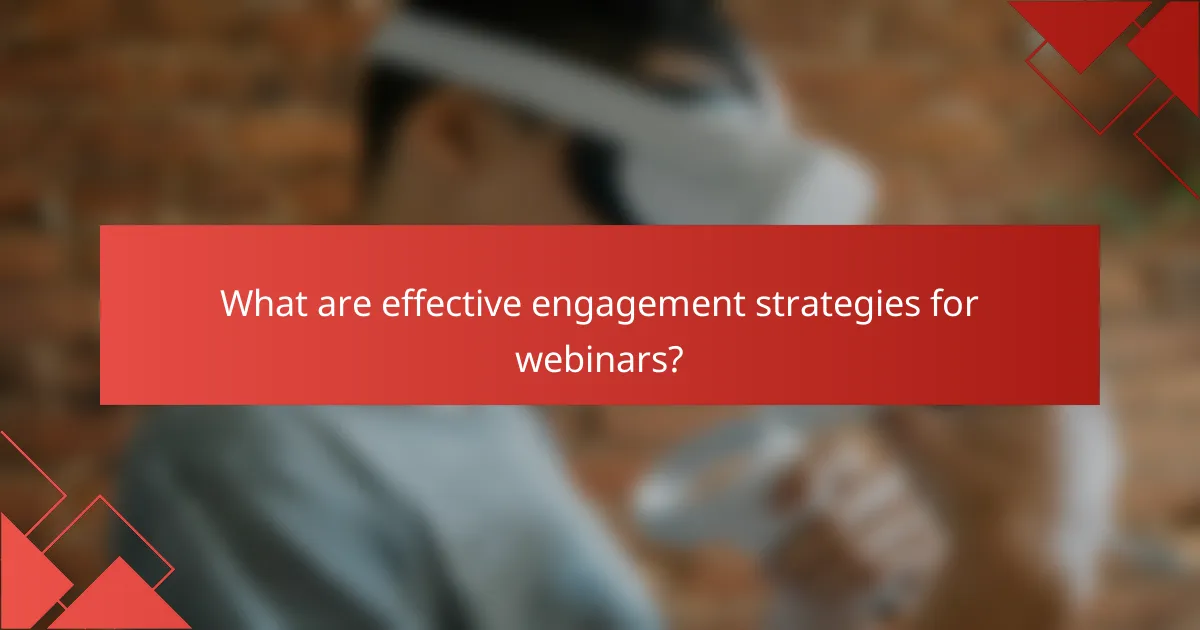 What are effective engagement strategies for webinars?